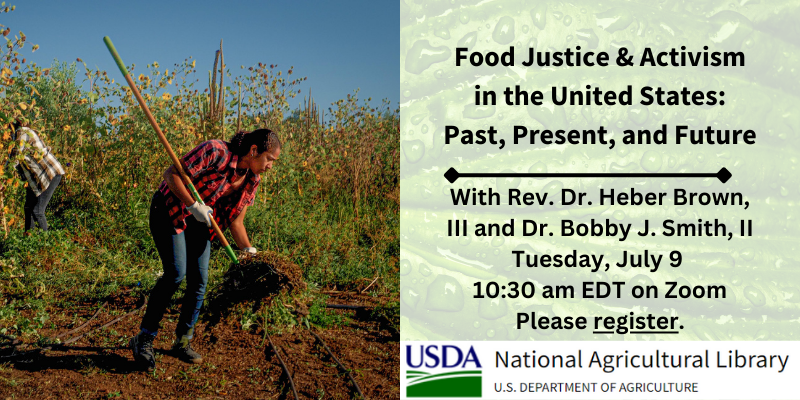 Food Justice & Activism in the United States: Past, Present, and Future

With Rev. Dr. Heber Brown, III and Dr. Bobby J. Smith, II
Tuesday, July 9
10:30 am EDT on Zoom
Please register.

USDA National Agricultural Library
U.S. DEPARTMENT OF AGRICULTURE